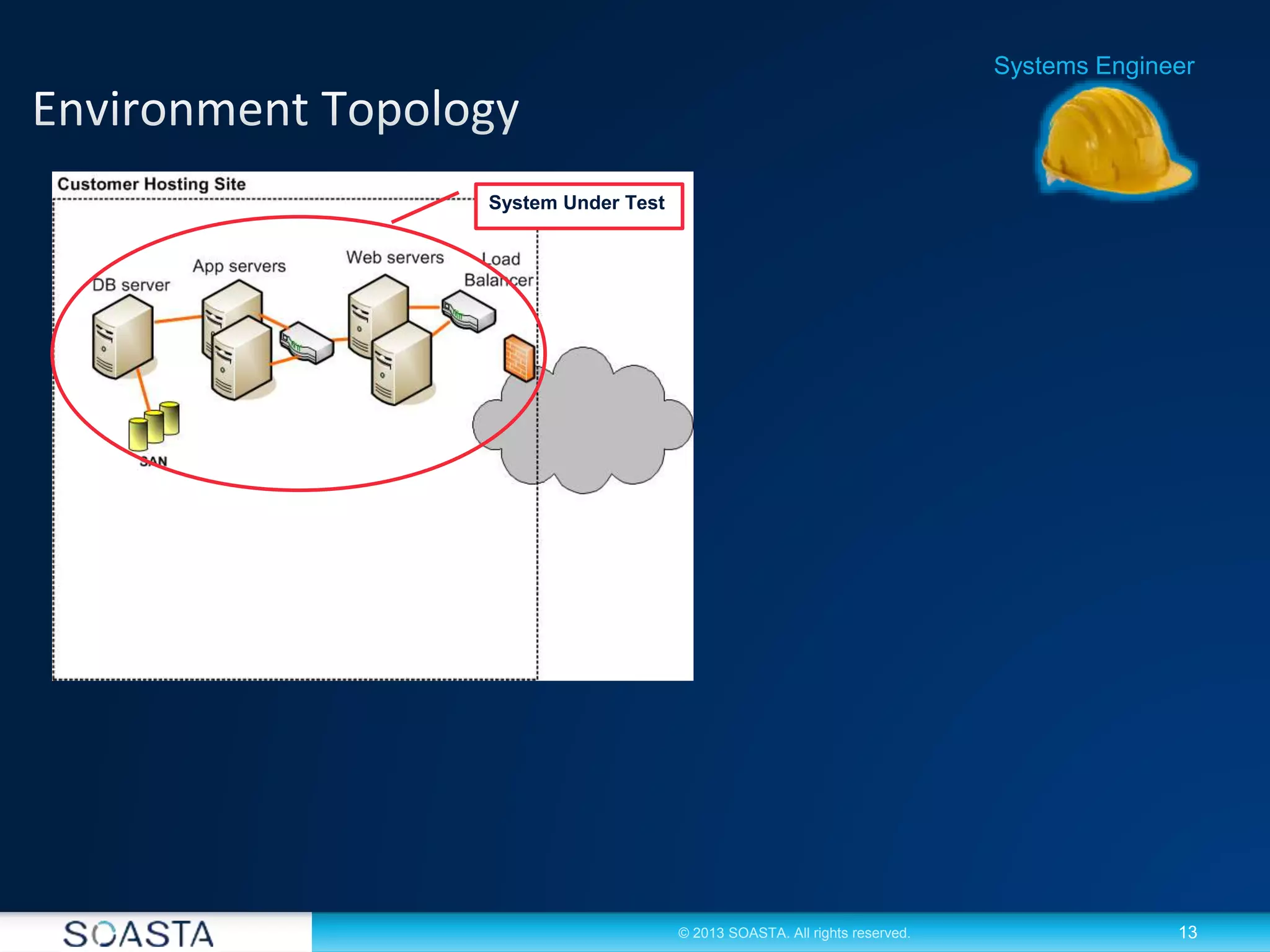 Systems Engineer

Environment Topology

Customer Hosting Site

System Under Test

DB server

App servers

Web servers

Load Balancer

SAN

SOASTA

© 2013 SOASTA. All rights reserved.

13